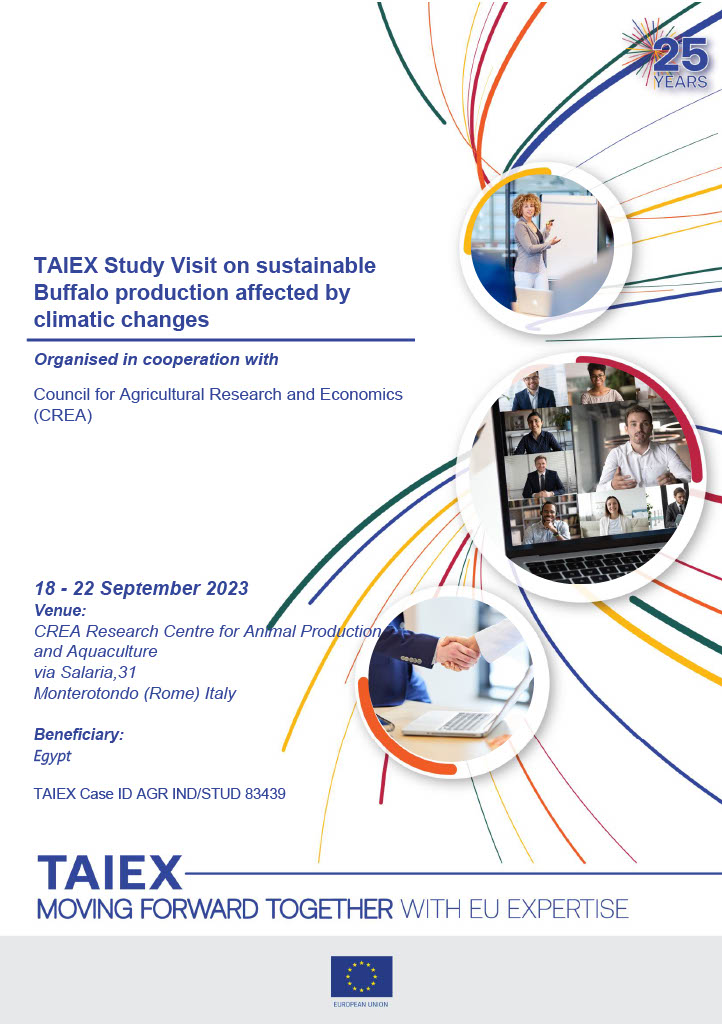 25 YEARS

TAIEX Study Visit on sustainable Buffalo production affected by climatic changes

Organised in cooperation with

Council for Agricultural Research and Economics (CREA)

18 - 22 September 2023
Venue:
CREA Research Centre for Animal Production and Aquaculture
via Salaria,31
Monterotondo (Rome) Italy

Beneficiary:
Egypt

TAIEX Case ID AGR IND/STUD 83439

TAIEX
MOVING FORWARD TOGETHER WITH EU EXPERTISE

EUROPEAN UNION